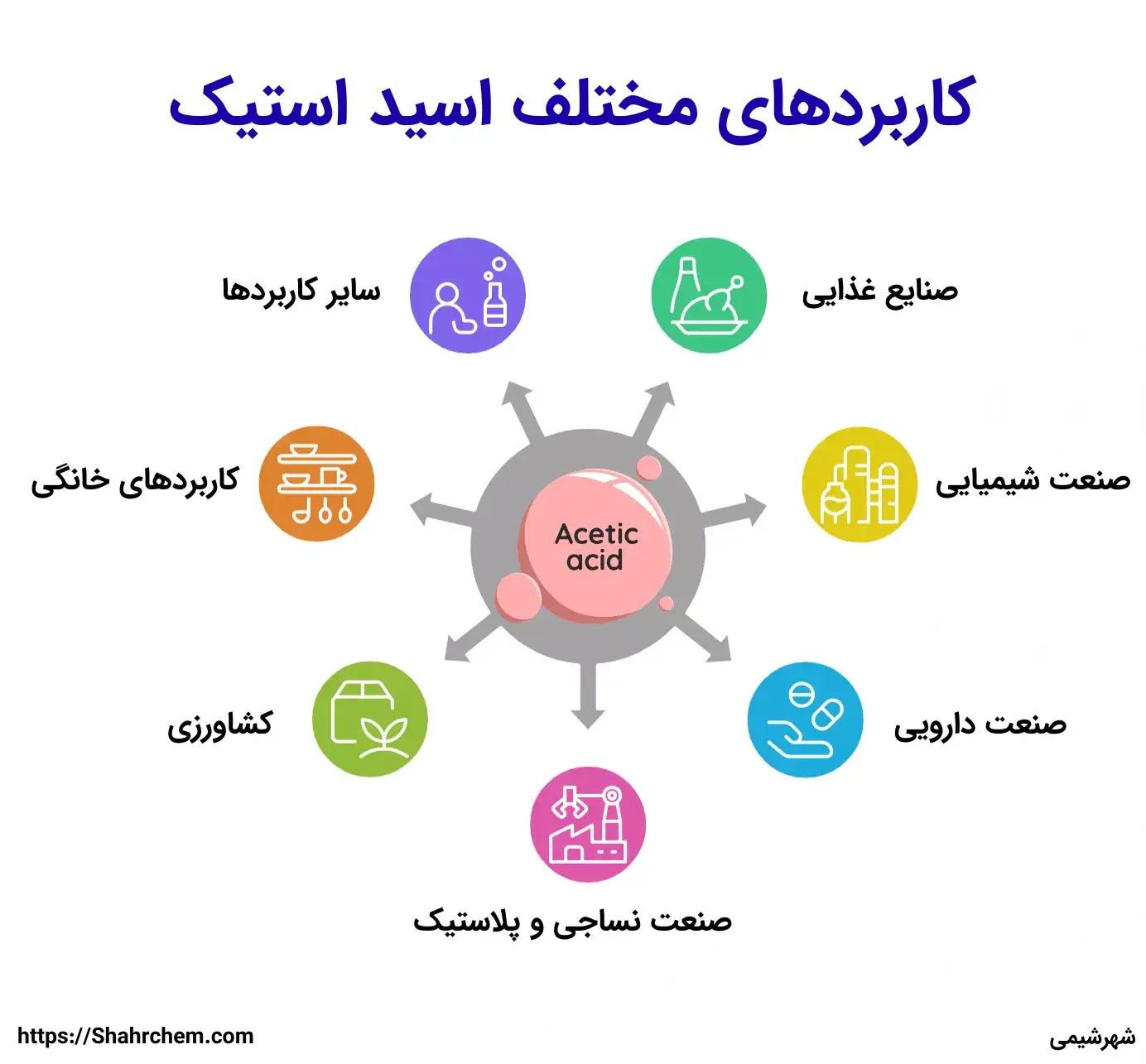 کاربردهای مختلف اسید استیک

صنایع غذایی

سایر کاربردها

صنعت شیمیایی

کاربردهای خانگی

Acetic acid

صنعت دارویی

کشاورزی

صنعت نساجی و پلاستیک

https://Shahrchem.com

شهرشیمی